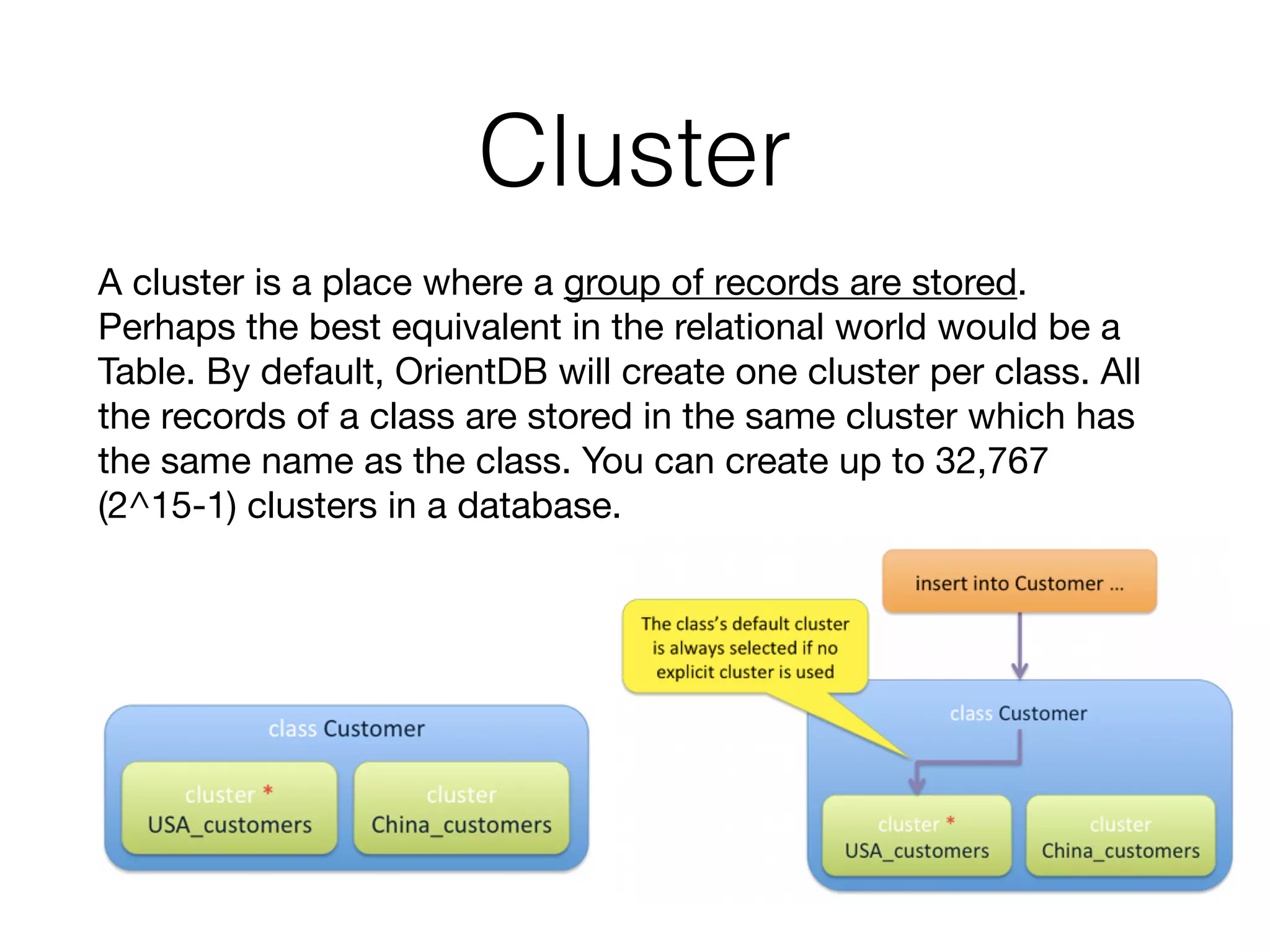 Cluster

A cluster is a place where a group of records are stored. Perhaps the best equivalent in the relational world would be a Table. By default, OrientDB will create one cluster per class. All the records of a class are stored in the same cluster which has the same name as the class. You can create up to 32,767 (2^15-1) clusters in a database.

class Customer

cluster *
USA_customers

cluster
China_customers

insert into Customer ...

The class's default cluster is always selected if no explicit cluster is used

class Customer

cluster *
USA_customers

cluster
China_customers